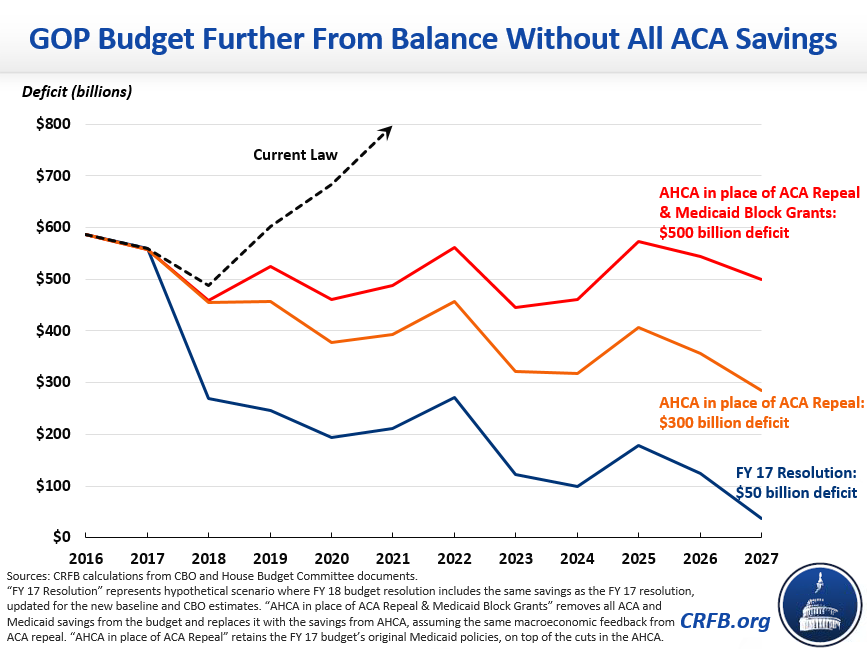 GOP Budget Further From Balance Without All ACA Savings

Deficit (billions)

$800
$700
$600
$500
$400
$300
$200
$100
$0

Current Law

AHCA in place of ACA Repeal & Medicaid Block Grants: $500 billion deficit

AHCA in place of ACA Repeal: $300 billion deficit

FY 17 Resolution: $50 billion deficit

2016 2017 2018 2019 2020 2021 2022 2023 2024 2025 2026 2027

Sources: CRFB calculations from CBO and House Budget Committee documents.
"FY 17 Resolution" represents hypothetical scenario where FY 18 budget resolution includes the same savings as the FY 17 resolution, updated for the new baseline and CBO estimates. "AHCA in place of ACA Repeal & Medicaid Block Grants" removes all ACA and Medicaid savings from the budget and replaces it with the savings from AHCA, assuming the same macroeconomic feedback from ACA repeal. "AHCA in place of ACA Repeal" retains the FY 17 budget's original Medicaid policies, on top of the cuts in the AHCA.

CRFB.org